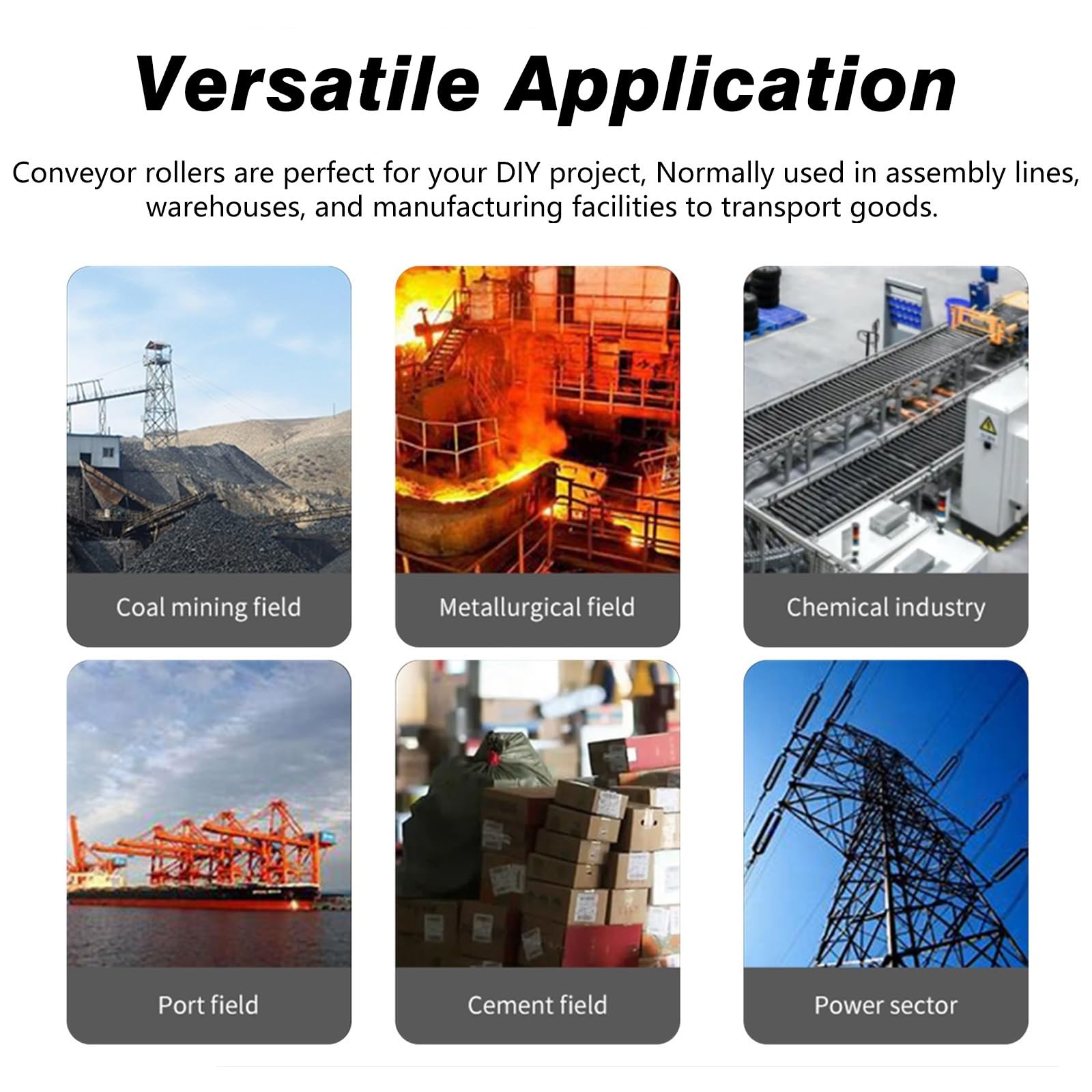 Versatile Application

Conveyor rollers are perfect for your DIY project, Normally used in assembly lines, warehouses, and manufacturing facilities to transport goods.

Coal mining field

Metallurgical field

Chemical industry

Port field

Cement field

Power sector